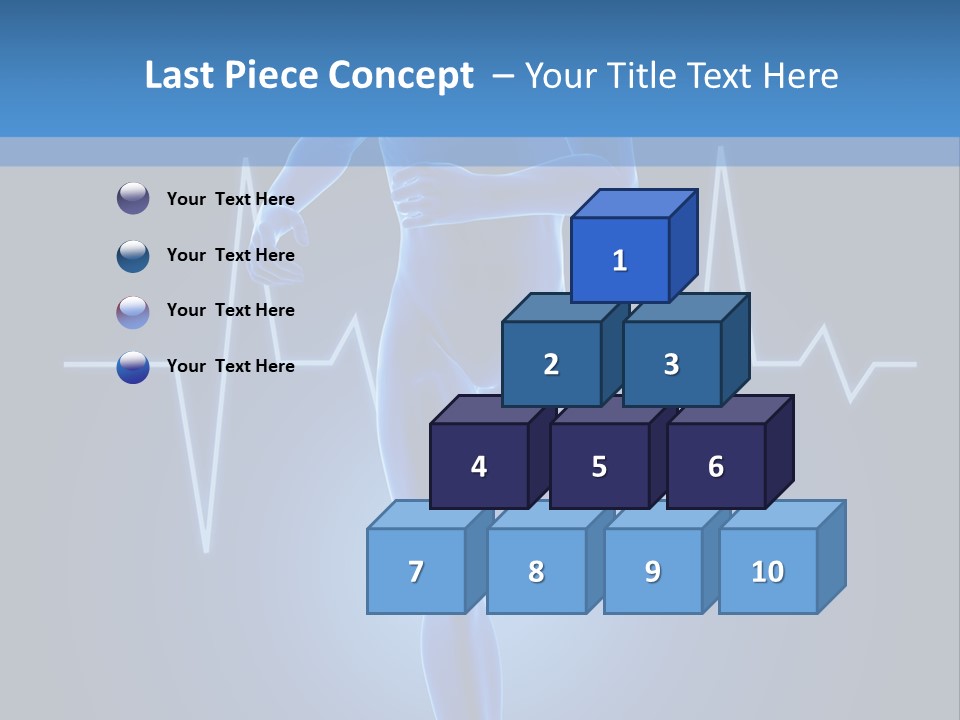 Last Piece Concept – Your Title Text Here

Your Text Here

Your Text Here

Your Text Here

Your Text Here

1

2

3

4

5

6

7

8

9

10